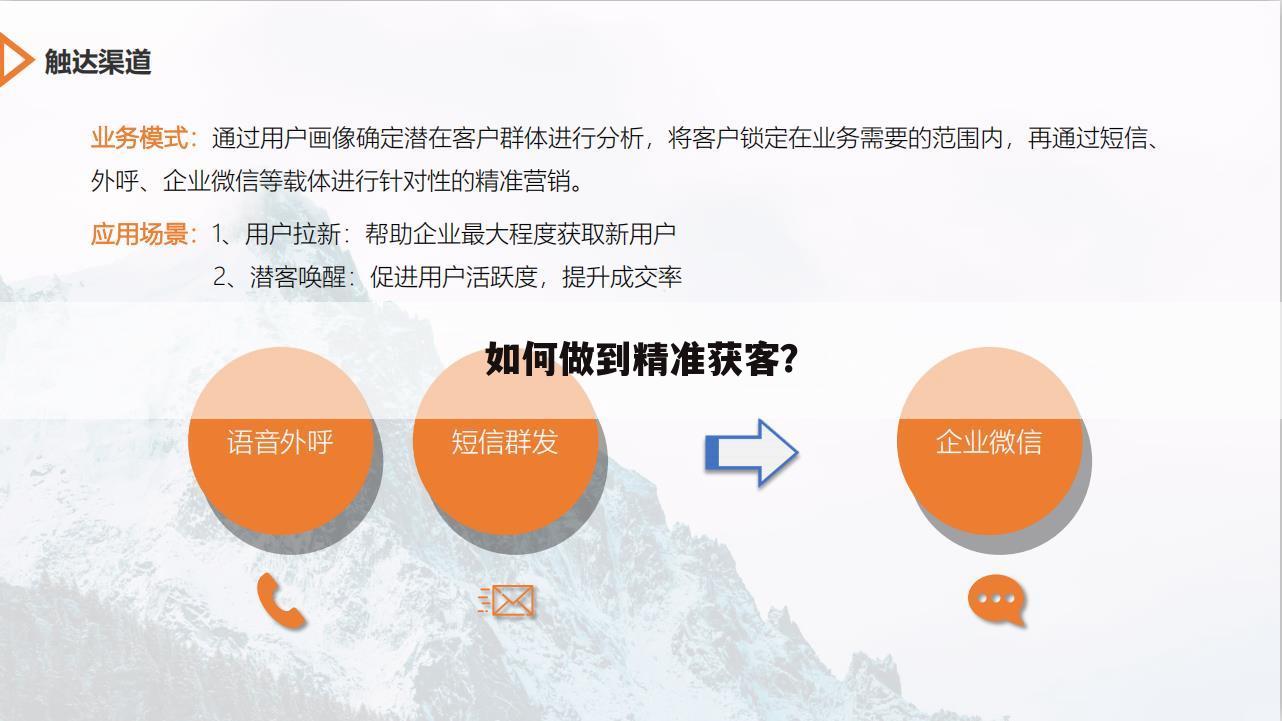 触达渠道

业务模式：通过用户画像确定潜在客户群体进行分析，将客户锁定在业务需要的范围内，再通过短信、外呼、企业微信等载体进行针对性的精准营销。

应用场景：1、用户拉新：帮助企业最大程度获取新用户
2、潜客唤醒：促进用户活跃度，提升成交率

如何做到精准获客？

语音外呼

短信群发

企业微信